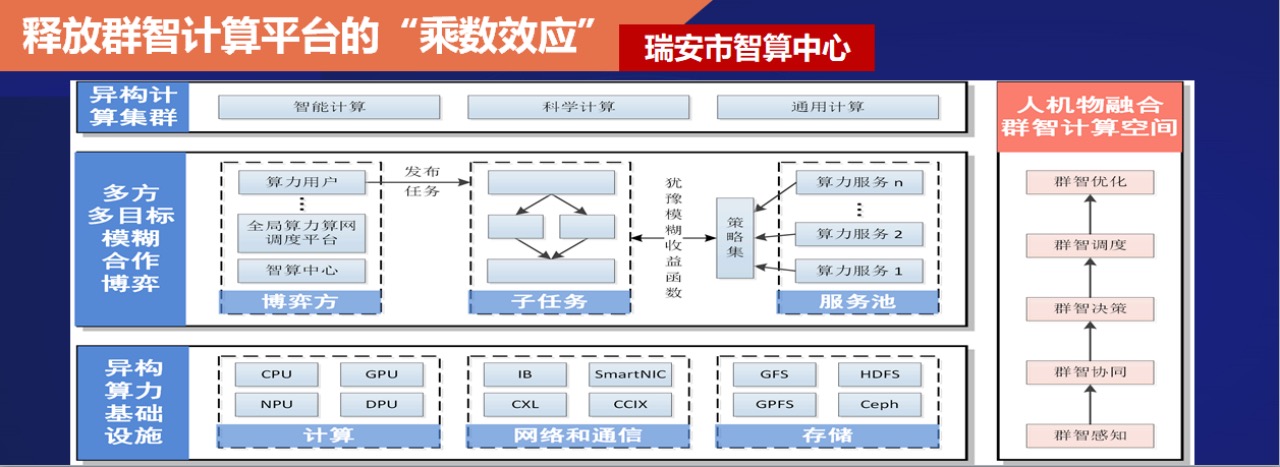 释放群智计算平台的“乘数效应”

瑞安市智算中心

异构计算集群

智能计算

科学计算

通用计算

多方多目标模糊合作博弈

算力用户

⋮

全局算力算网调度平台

智算中心

博弈方

发布任务

子任务

犹豫模糊收益函数

策略集

算力服务 n

⋮

算力服务 2

算力服务 1

服务池

异构算力基础设施

CPU

GPU

NPU

DPU

计算

IB

SmartNIC

CXL

CCIX

网络和通信

GFS

HDFS

GPFS

Ceph

存储

人机物融合群智计算空间

群智优化

群智调度

群智决策

群智协同

群智感知